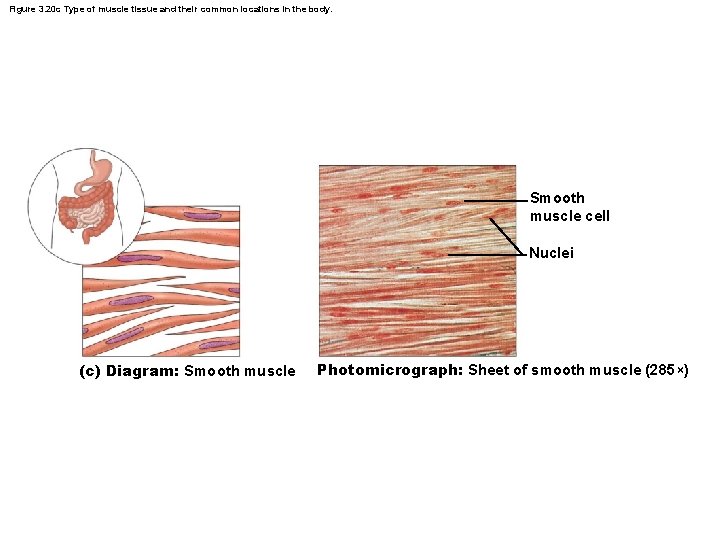 Figure 3.20c Type of muscle tissue and their common locations in the body.

Smooth muscle cell

Nuclei

(c) Diagram: Smooth muscle

Photomicrograph: Sheet of smooth muscle (285×)